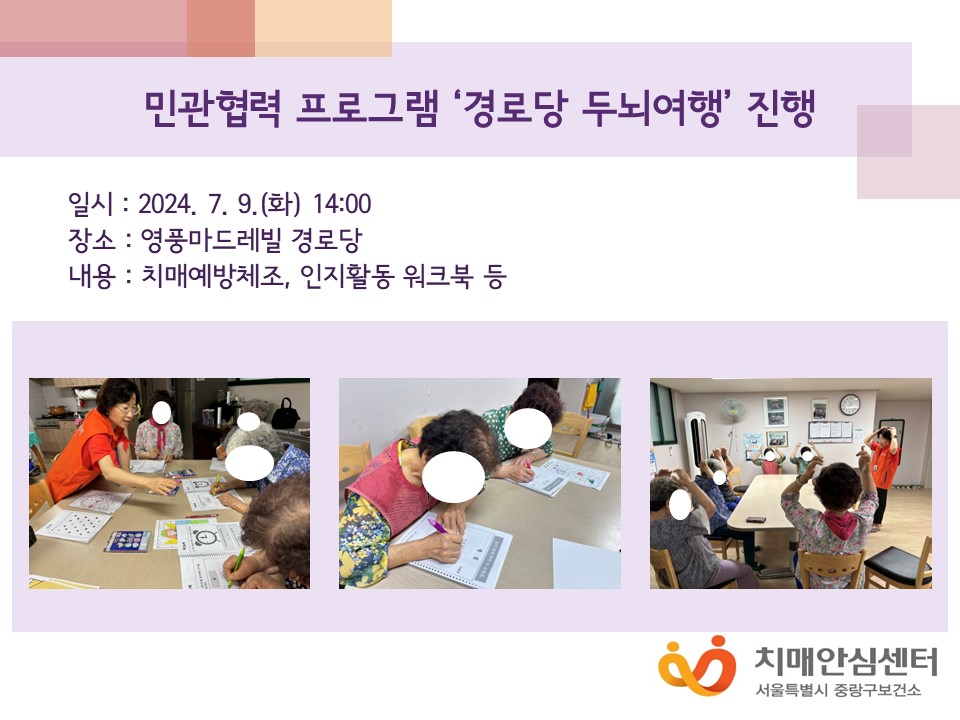 민관협력 프로그램 ‘경로당 두뇌여행’ 진행

일시 : 2024. 7. 9.(화) 14:00
장소 : 영풍마드레빌 경로당
내용 : 치매예방체조, 인지활동 워크북 등

치매안심센터
서울특별시 중랑구보건소